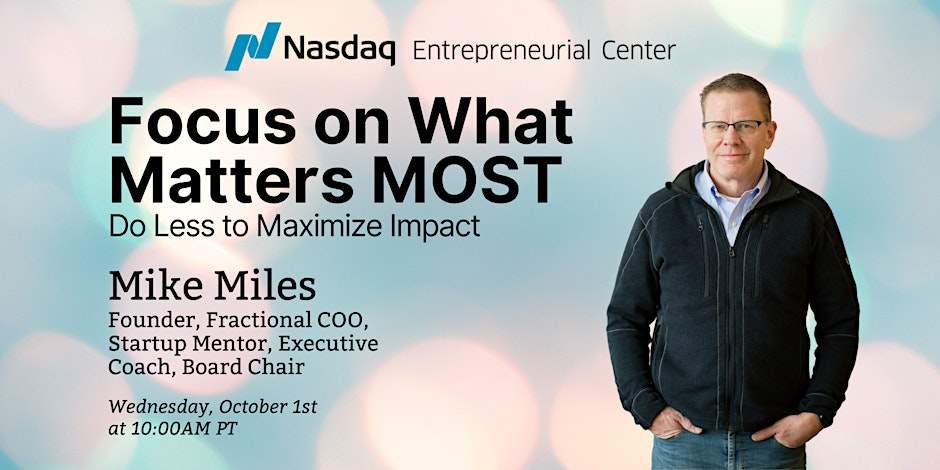 Nasdaq Entrepreneurial Center

Focus on What Matters MOST
Do Less to Maximize Impact

Mike Miles
Founder, Fractional COO, Startup Mentor, Executive Coach, Board Chair

Wednesday, October 1st at 10:00AM PT